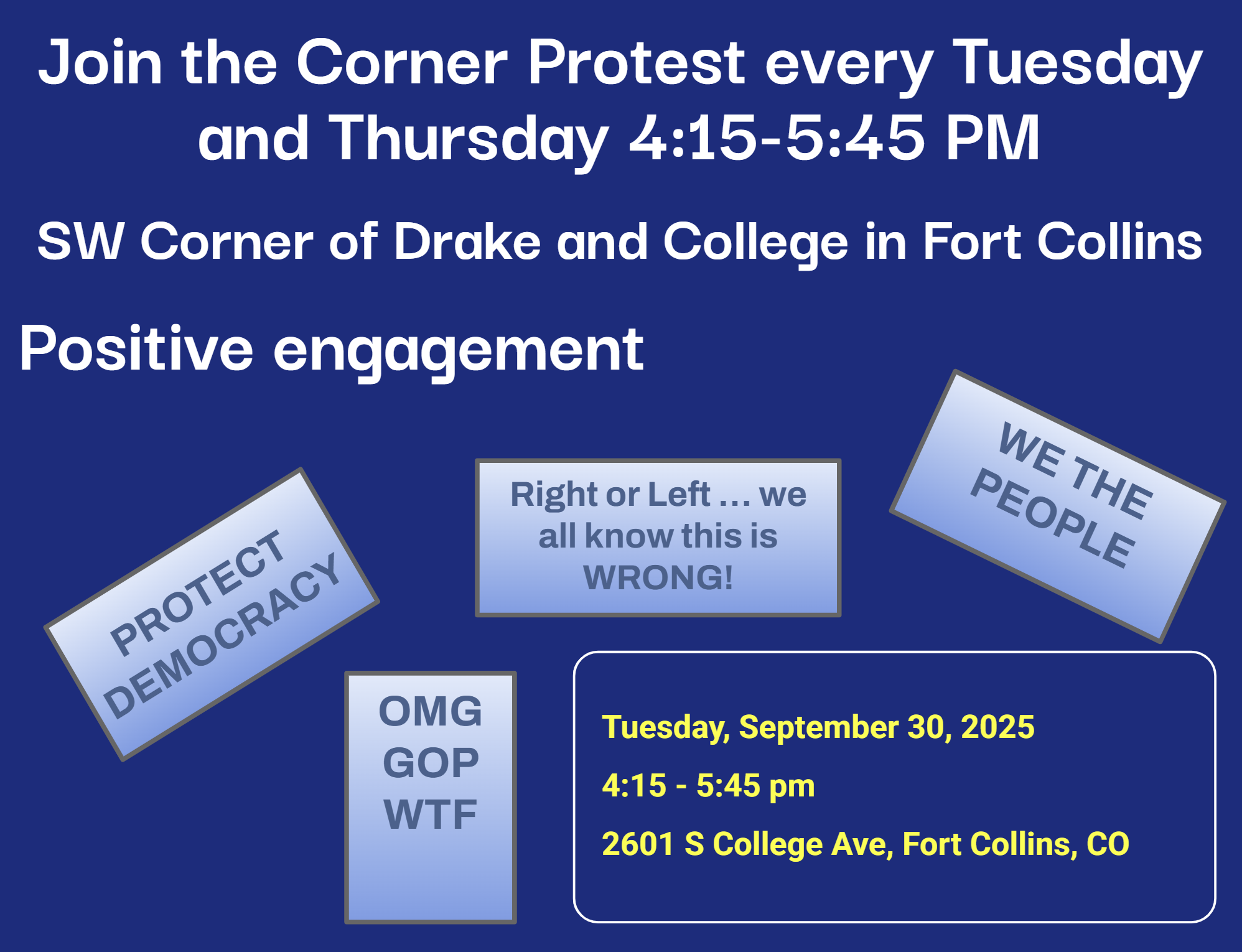 Join the Corner Protest every Tuesday and Thursday 4:15-5:45 PM

SW Corner of Drake and College in Fort Collins

Positive engagement

PROTECT DEMOCRACY

Right or Left … we all know this is WRONG!

WE THE PEOPLE

OMG GOP WTF

Tuesday, September 30, 2025

4:15 - 5:45 pm

2601 S College Ave, Fort Collins, CO